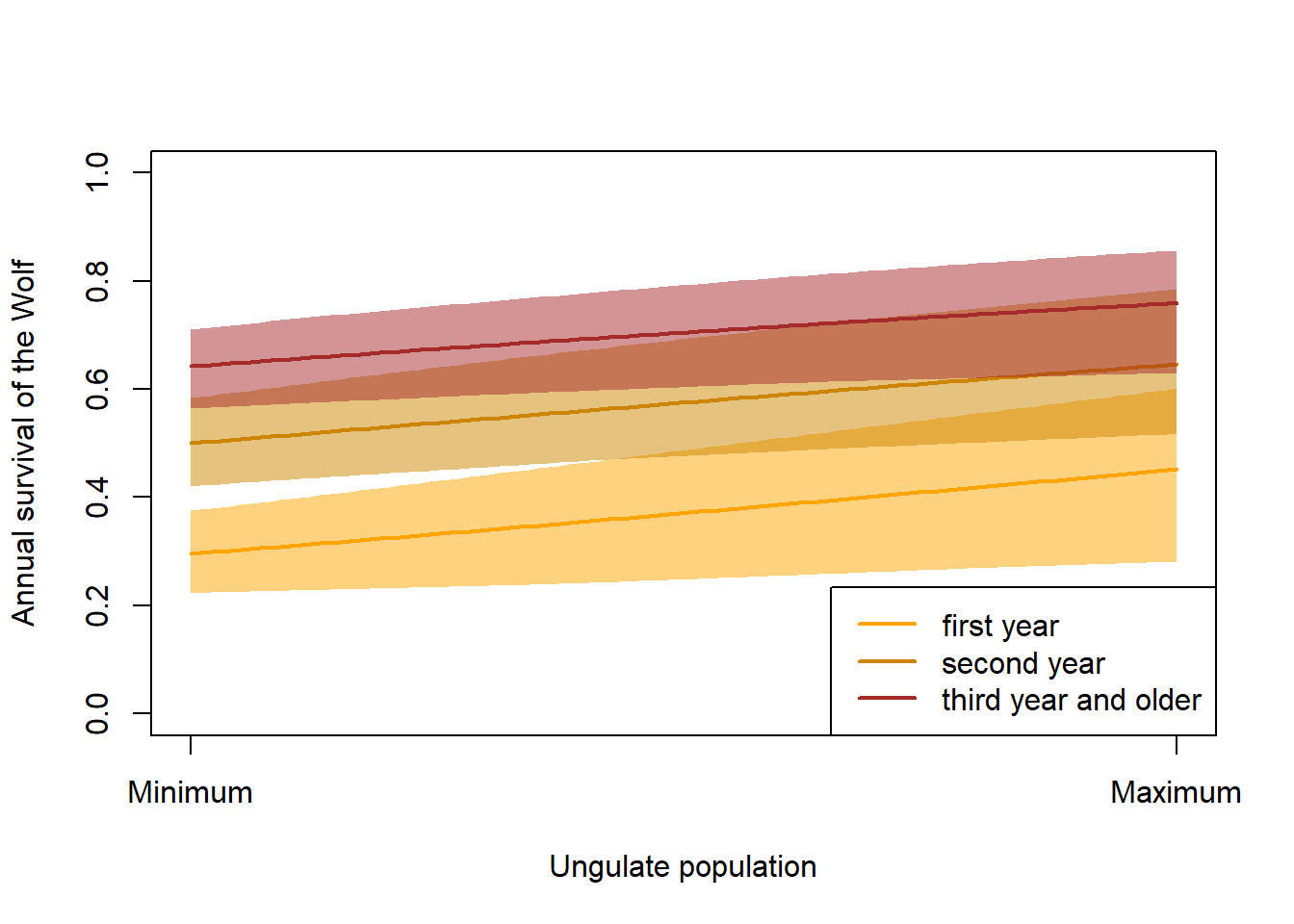 Annual survival of the Wolf

1.0
0.8
0.6
0.4
0.2
0.0

first year
second year
third year and older

Minimum
Maximum

Ungulate population